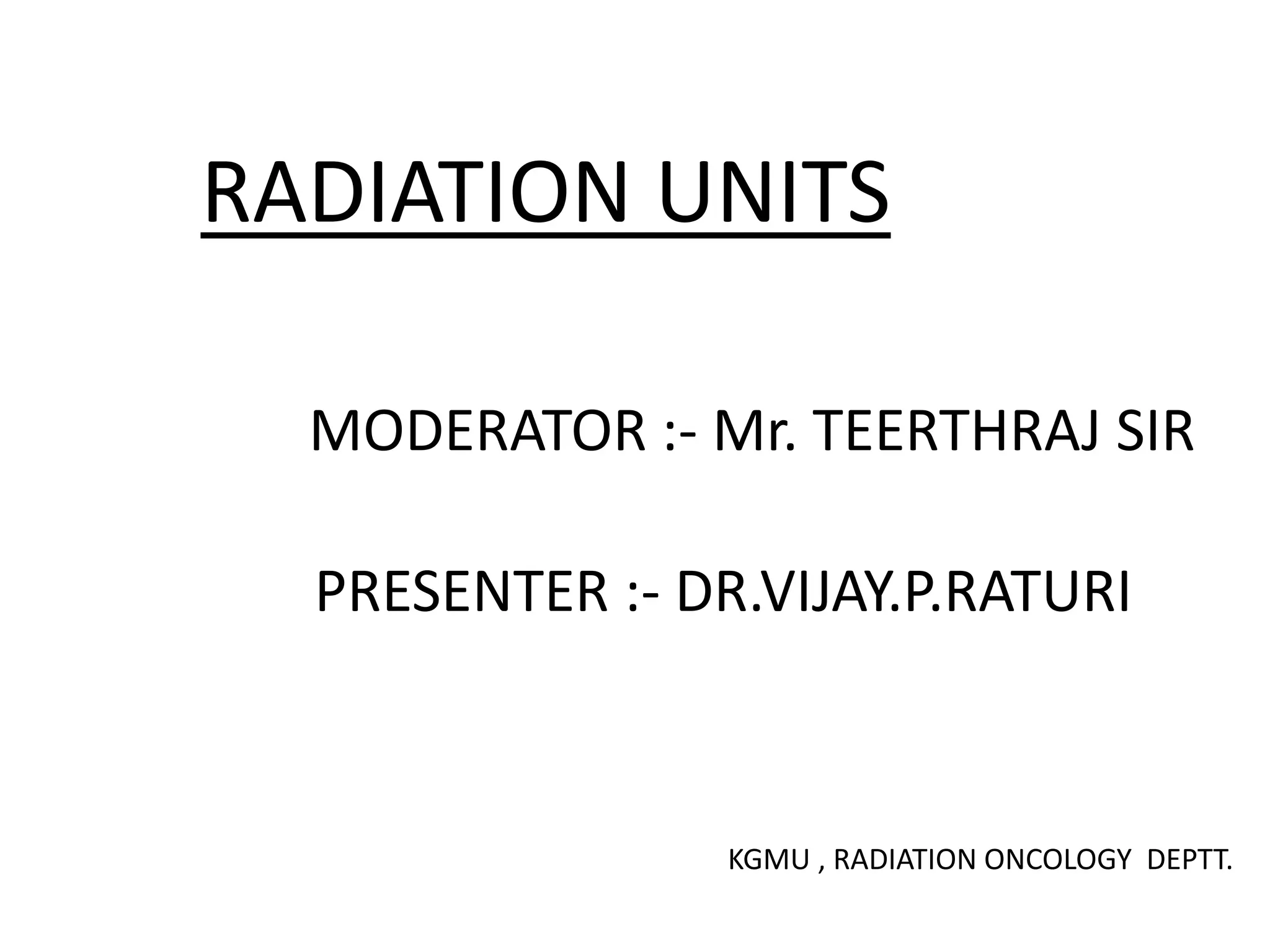 RADIATION UNITS

MODERATOR :- Mr. TEERTHRAJ SIR

PRESENTER :- DR.VIJAY.P.RATURI

KGMU , RADIATION ONCOLOGY DEPTT.